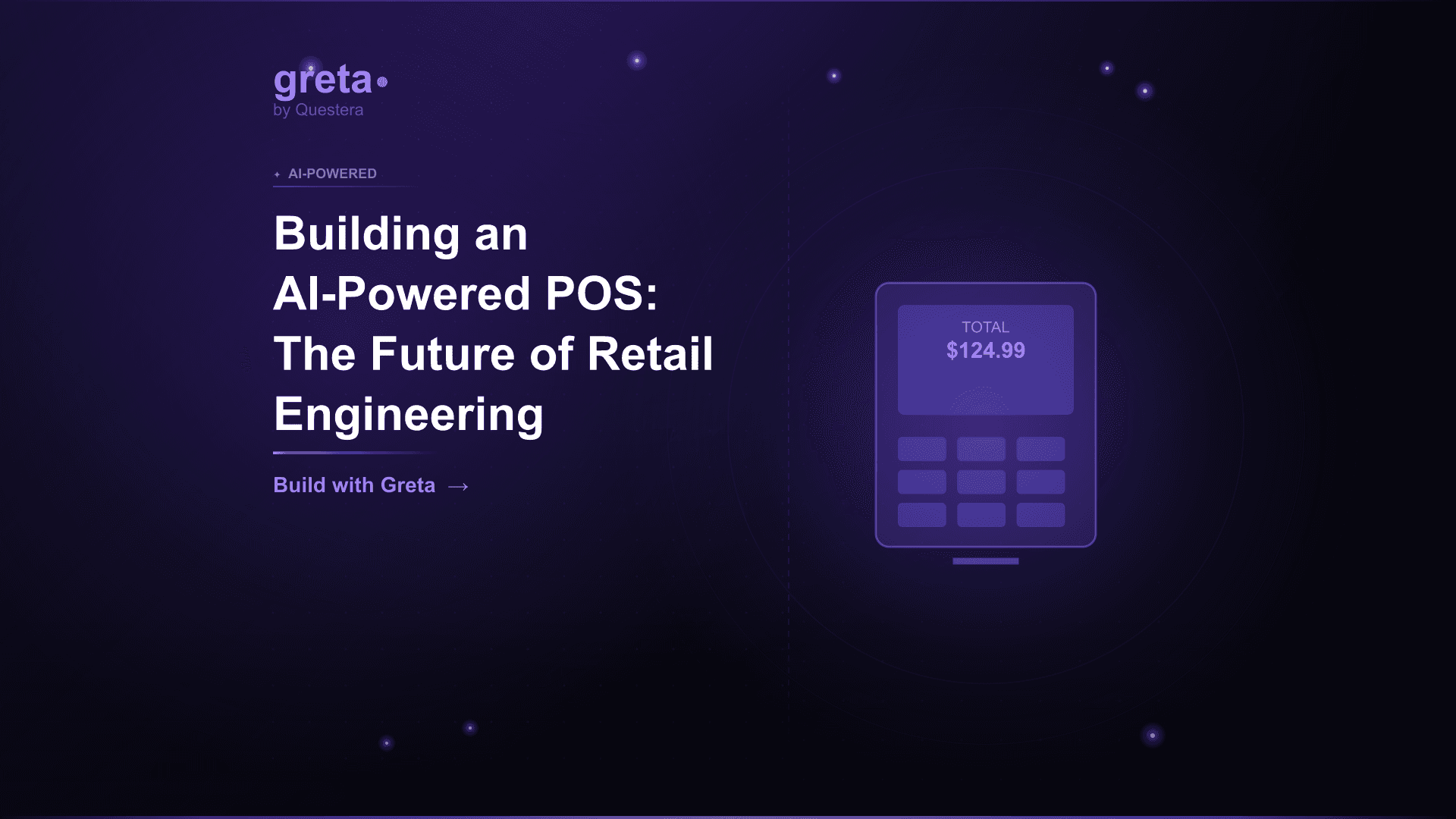 greta
by Questera

AI-POWERED

Building an AI-Powered POS: The Future of Retail Engineering

Build with Greta →

TOTAL
$124.99